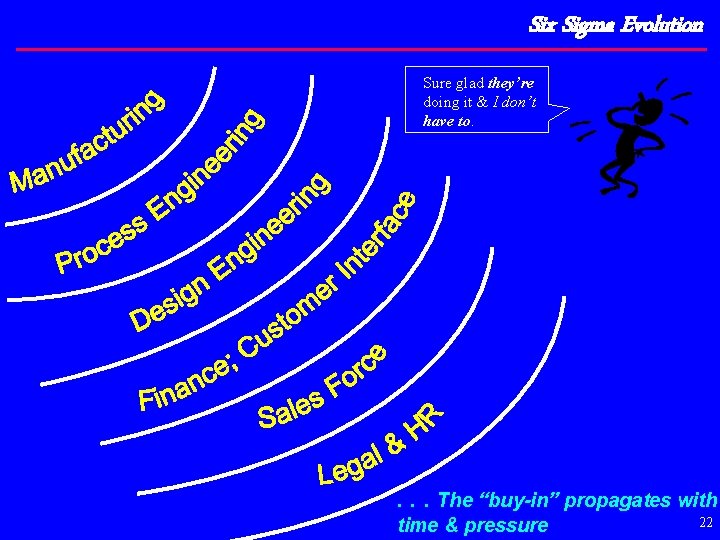 Six Sigma Evolution

Sure glad they're doing it & I don't have to.

Manufacturing

Process Engineering

Design Engineering

Finance; Customer Interface

Sales Force

Legal & HR

. . . The "buy-in" propagates with time & pressure

22